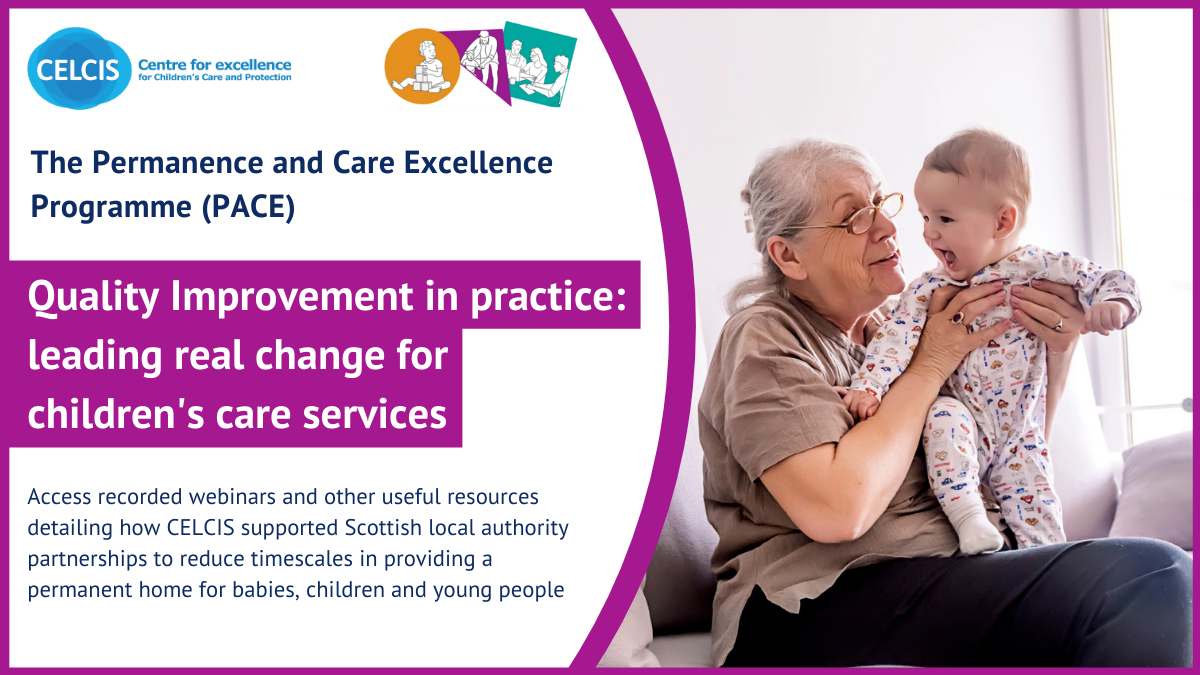 CELCIS Centre for excellence for Children's Care and Protection

The Permanence and Care Excellence Programme (PACE)

Quality Improvement in practice: leading real change for children's care services

Access recorded webinars and other useful resources detailing how CELCIS supported Scottish local authority partnerships to reduce timescales in providing a permanent home for babies, children and young people